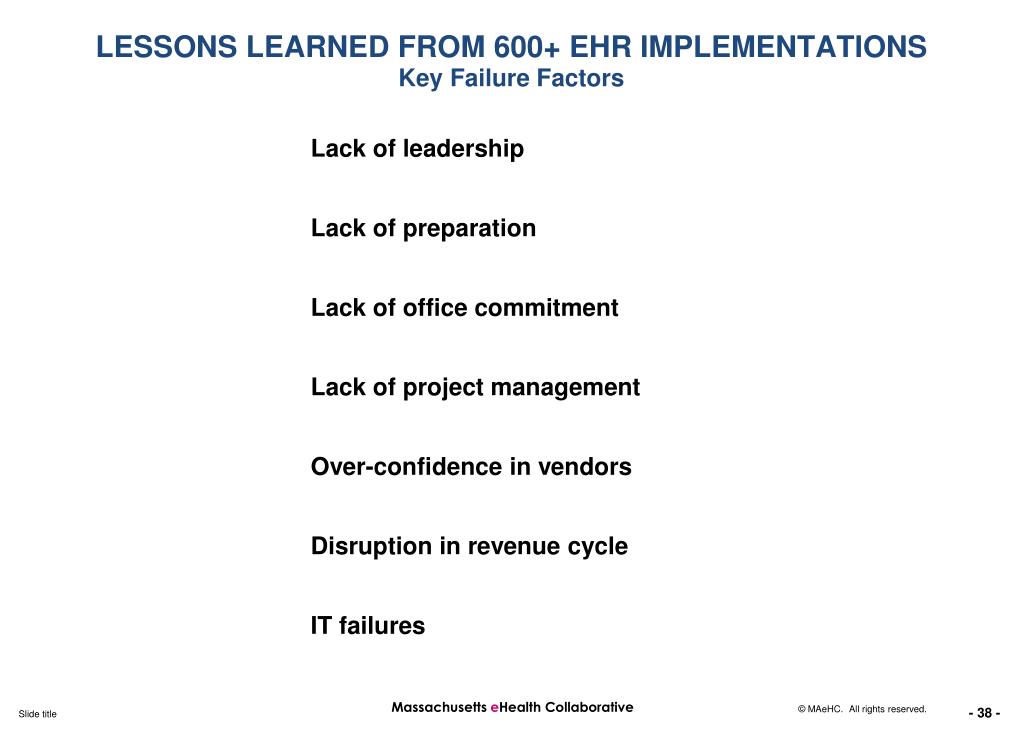 LESSONS LEARNED FROM 600+ EHR IMPLEMENTATIONS
Key Failure Factors

Lack of leadership

Lack of preparation

Lack of office commitment

Lack of project management

Over-confidence in vendors

Disruption in revenue cycle

IT failures

Slide title

Massachusetts eHealth Collaborative

© MAeHC. All rights reserved.

- 38 -